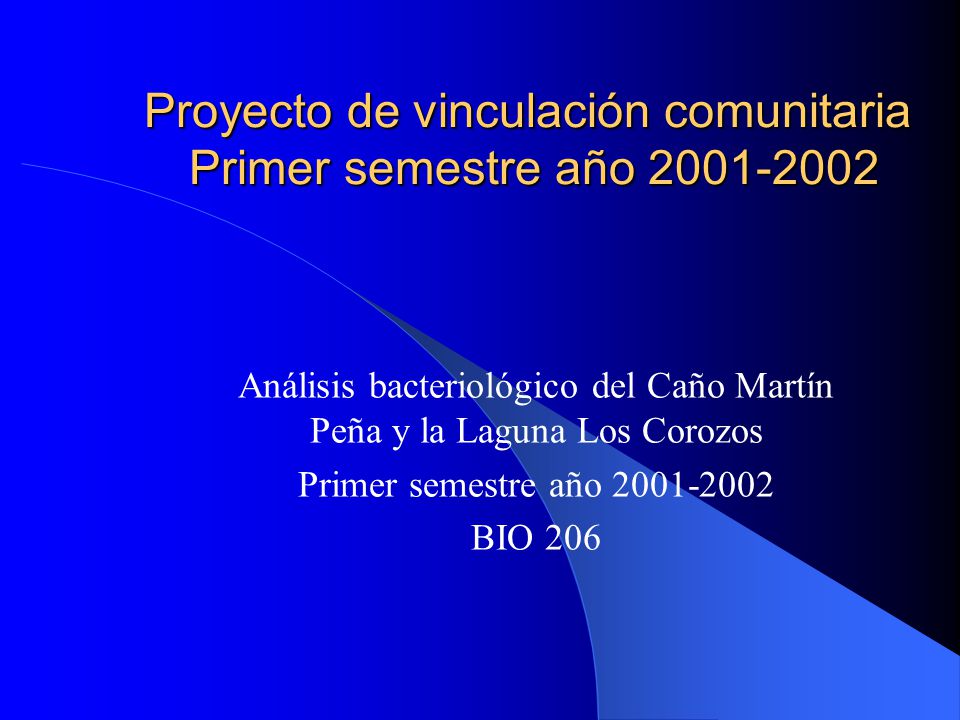 Proyecto de vinculación comunitaria
Primer semestre año 2001-2002

Análisis bacteriológico del Caño Martín Peña y la Laguna Los Corozos

Primer semestre año 2001-2002

BIO 206